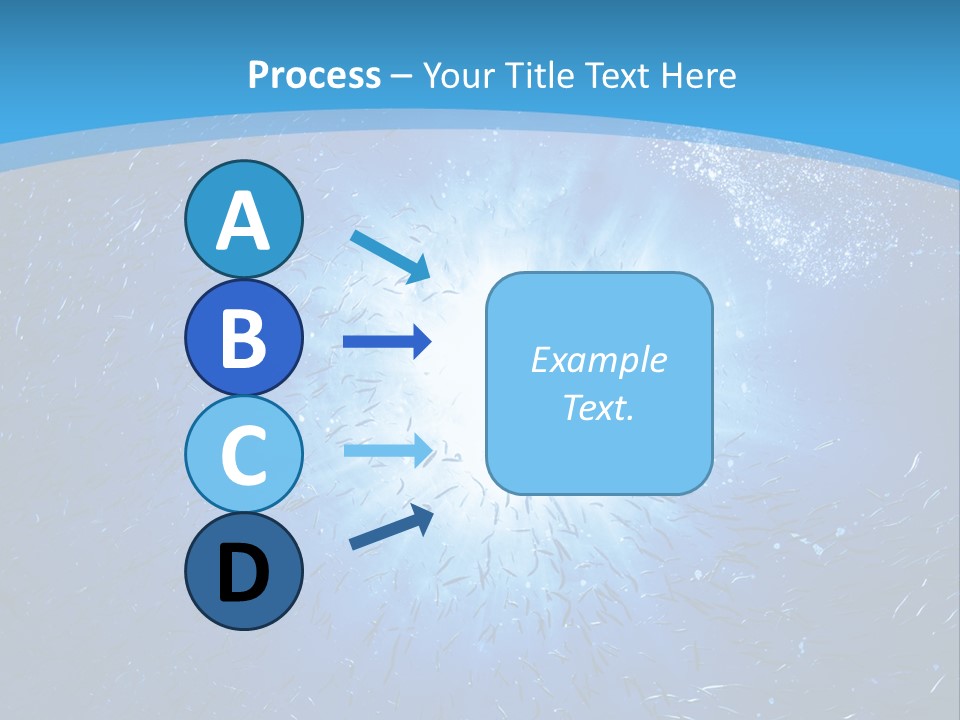 Process – Your Title Text Here

A

B

C

D

Example Text.